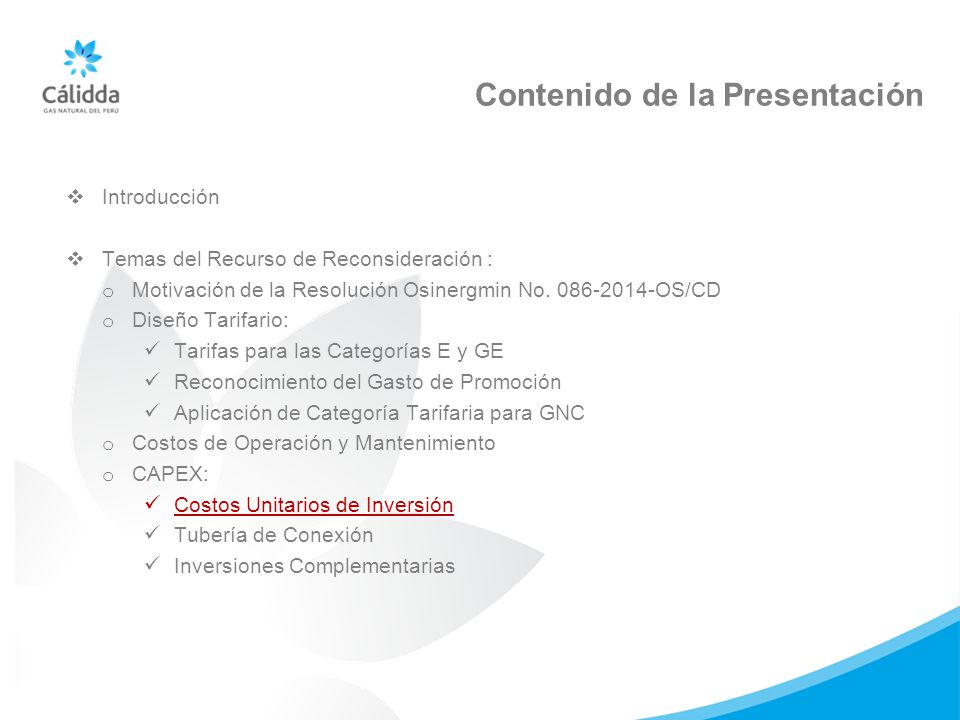 Cálidda
GAS NATURAL DEL PERÚ

Contenido de la Presentación

❖ Introducción

❖ Temas del Recurso de Reconsideración :
o Motivación de la Resolución Osinergmin No. 086-2014-OS/CD
o Diseño Tarifario:
✓ Tarifas para las Categorías E y GE
✓ Reconocimiento del Gasto de Promoción
✓ Aplicación de Categoría Tarifaria para GNC
o Costos de Operación y Mantenimiento
o CAPEX:
✓ Costos Unitarios de Inversión
✓ Tubería de Conexión
✓ Inversiones Complementarias